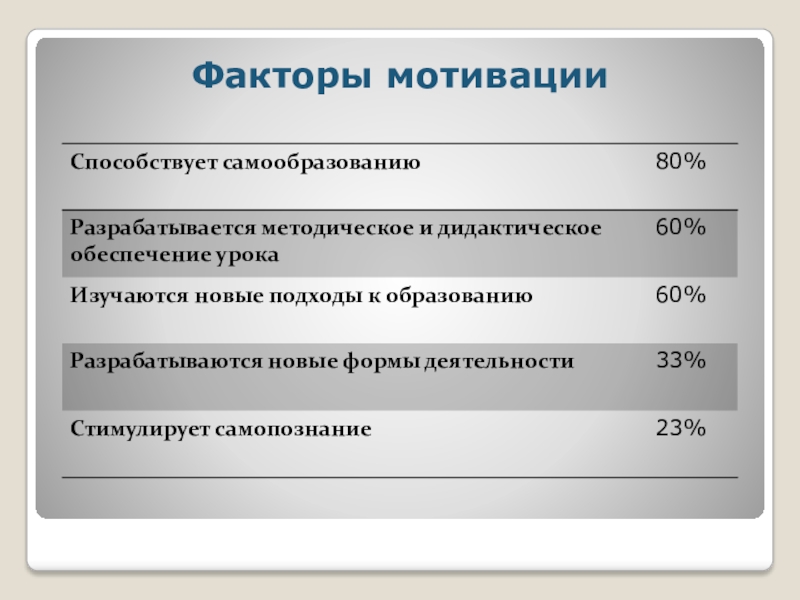 Факторы мотивации

| Способствует самообразованию | 80% |
|---|---|
| Разрабатывается методическое и дидактическое обеспечение урока | 60% |
| Изучаются новые подходы к образованию | 60% |
| Разрабатываются новые формы деятельности | 33% |
| Стимулирует самопознание | 23% |